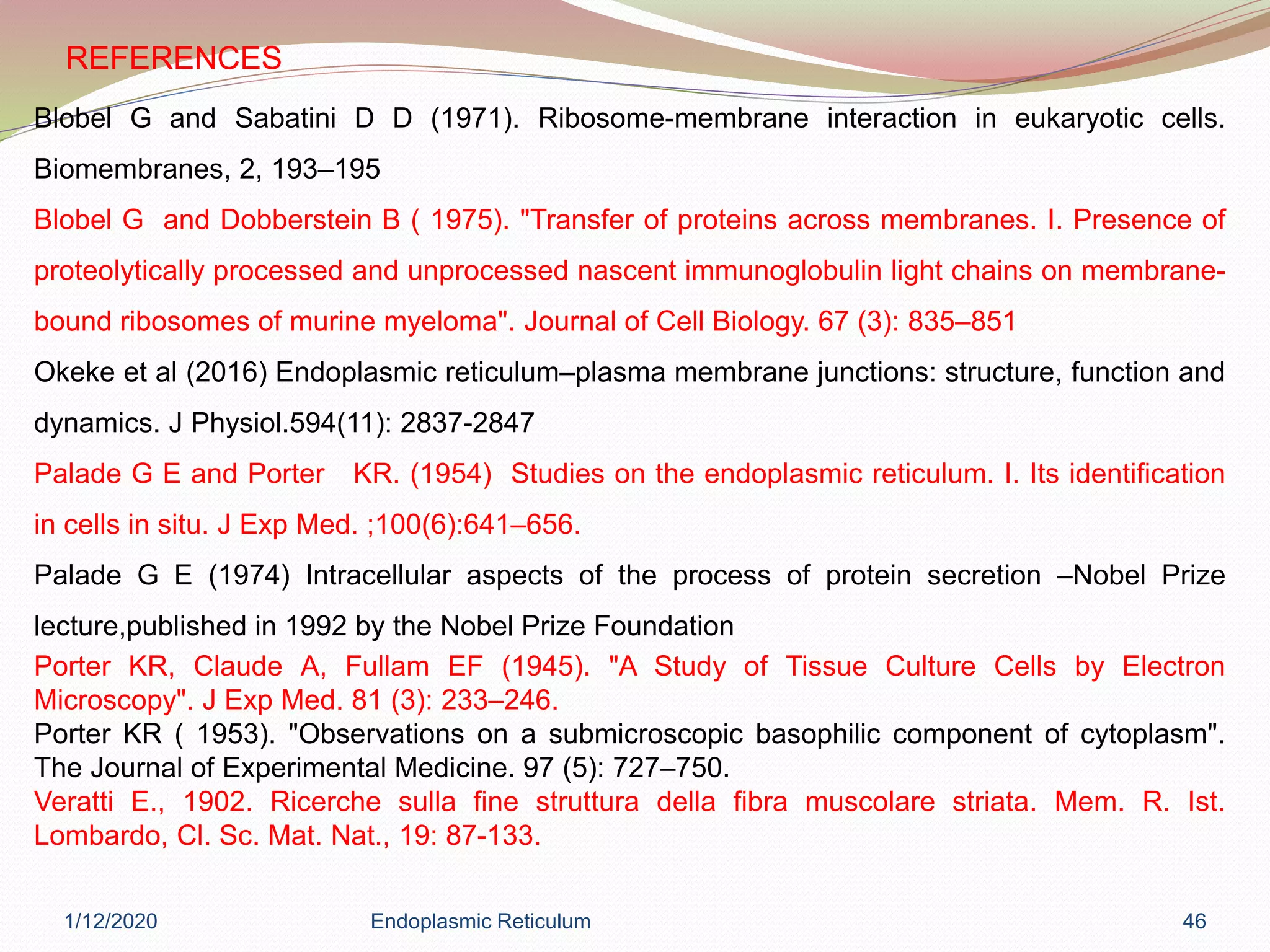 REFERENCES

Blobel G and Sabatini D D (1971). Ribosome-membrane interaction in eukaryotic cells. Biomembranes, 2, 193–195

Blobel G and Dobberstein B ( 1975). "Transfer of proteins across membranes. I. Presence of proteolytically processed and unprocessed nascent immunoglobulin light chains on membrane-bound ribosomes of murine myeloma". Journal of Cell Biology. 67 (3): 835–851

Okeke et al (2016) Endoplasmic reticulum–plasma membrane junctions: structure, function and dynamics. J Physiol.594(11): 2837-2847

Palade G E and Porter KR. (1954) Studies on the endoplasmic reticulum. I. Its identification in cells in situ. J Exp Med. ;100(6):641–656.

Palade G E (1974) Intracellular aspects of the process of protein secretion –Nobel Prize lecture,published in 1992 by the Nobel Prize Foundation

Porter KR, Claude A, Fullam EF (1945). "A Study of Tissue Culture Cells by Electron Microscopy". J Exp Med. 81 (3): 233–246.

Porter KR ( 1953). "Observations on a submicroscopic basophilic component of cytoplasm". The Journal of Experimental Medicine. 97 (5): 727–750.

Veratti E., 1902. Ricerche sulla fine struttura della fibra muscolare striata. Mem. R. Ist. Lombardo, Cl. Sc. Mat. Nat., 19: 87-133.

1/12/2020 Endoplasmic Reticulum 46